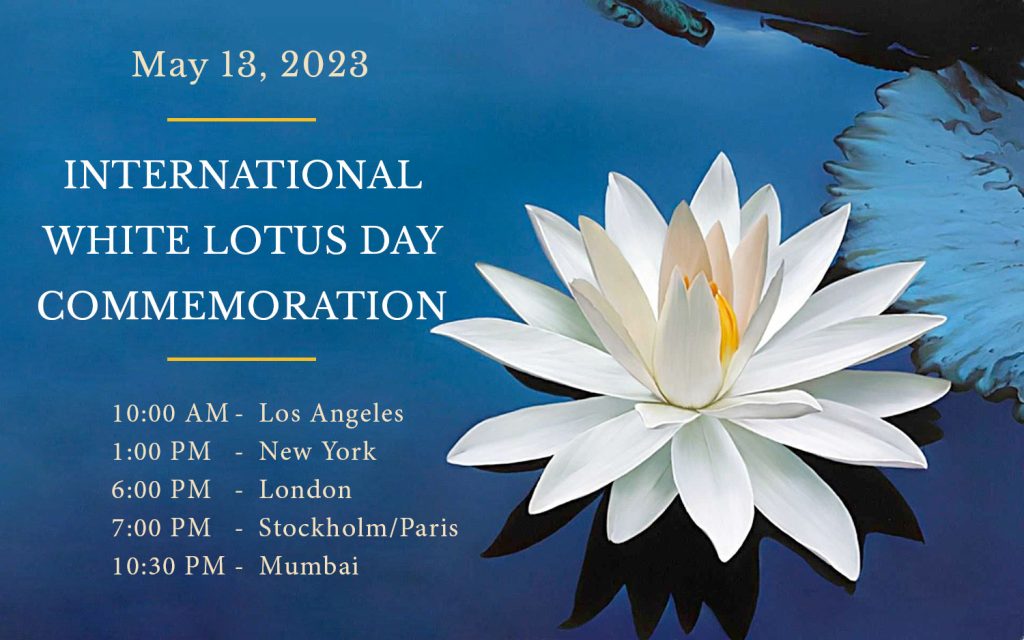 May 13, 2023

INTERNATIONAL
WHITE LOTUS DAY
COMMEMORATION

10:00 AM - Los Angeles
1:00 PM - New York
6:00 PM - London
7:00 PM - Stockholm/Paris
10:30 PM - Mumbai